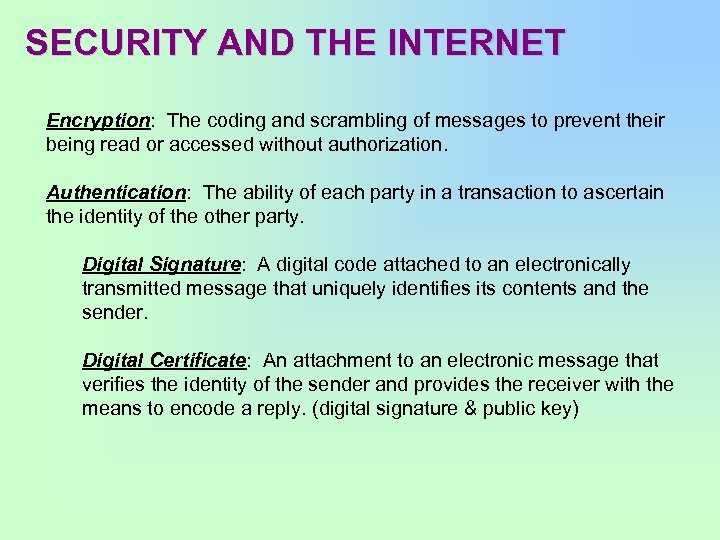 SECURITY AND THE INTERNET

Encryption: The coding and scrambling of messages to prevent their being read or accessed without authorization.

Authentication: The ability of each party in a transaction to ascertain the identity of the other party.

Digital Signature: A digital code attached to an electronically transmitted message that uniquely identifies its contents and the sender.

Digital Certificate: An attachment to an electronic message that verifies the identity of the sender and provides the receiver with the means to encode a reply. (digital signature & public key)